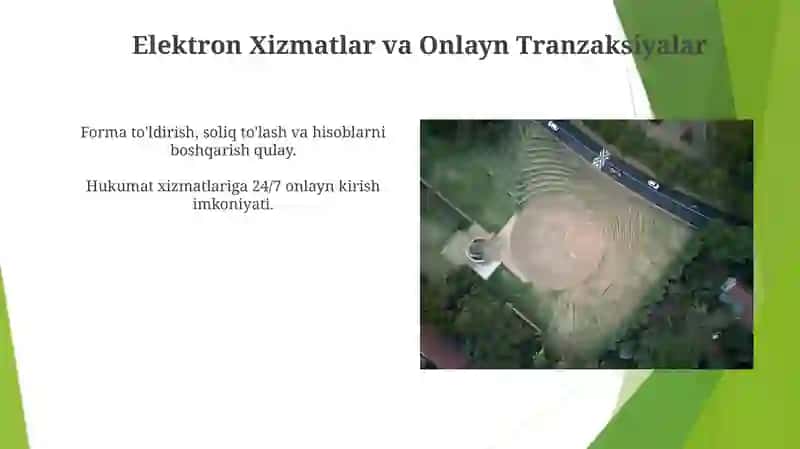 Elektron Xizmatlar va Onlayn Tranzaksiyalar

Forma to'ldirish, soliq to'lash va hisoblarni boshqarish qulay.

Hukumat xizmatlariga 24/7 onlayn kirish imkoniyati.